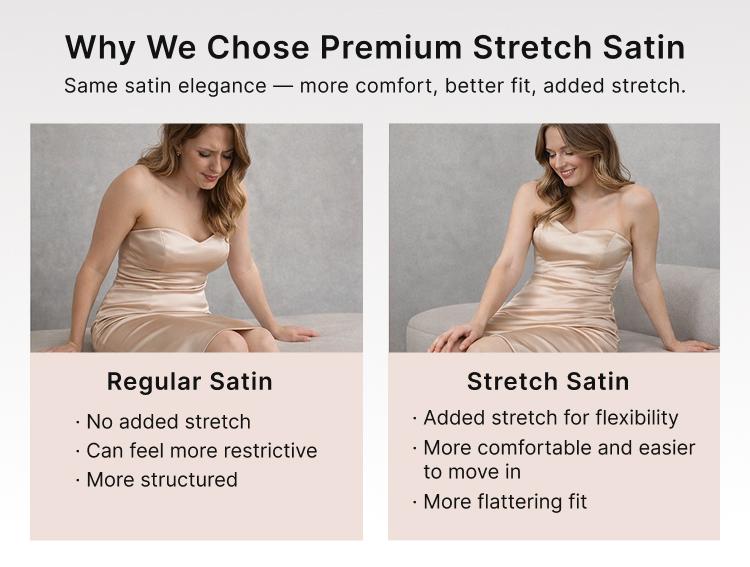 Why We Chose Premium Stretch Satin

Same satin elegance — more comfort, better fit, added stretch.

Regular Satin

· No added stretch
· Can feel more restrictive
· More structured

Stretch Satin

· Added stretch for flexibility
· More comfortable and easier to move in
· More flattering fit